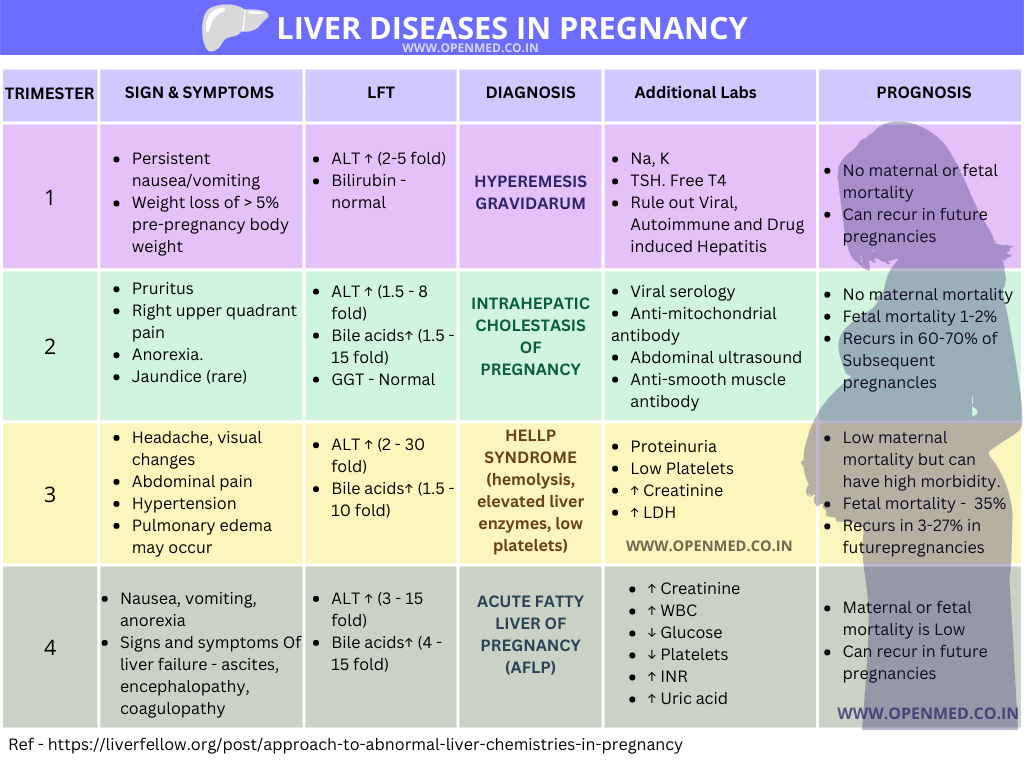 LIVER DISEASES IN PREGNANCY
WWW.OPENMED.CO.IN

| TRIMESTER | SIGN & SYMPTOMS | LFT | DIAGNOSIS | Additional Labs | PROGNOSIS |
|---|---|---|---|---|---|
| 1 | • Persistent nausea/vomiting • Weight loss of > 5% pre-pregnancy body weight | • ALT ↑ (2-5 fold) • Bilirubin - normal | HYPEREMESIS GRAVIDARUM | • Na, K • TSH. Free T4 • Rule out Viral, Autoimmune and Drug induced Hepatitis | • No maternal or fetal mortality • Can recur in future pregnancies |
| 2 | • Pruritus • Right upper quadrant pain • Anorexia. • Jaundice (rare) | • ALT ↑ (1.5 - 8 fold) • Bile acids↑ (1.5 - 15 fold) • GGT - Normal | INTRAHEPATIC CHOLESTASIS OF PREGNANCY | • Viral serology • Anti-mitochondrial antibody • Abdominal ultrasound • Anti-smooth muscle antibody | • No maternal mortality • Fetal mortality 1-2% • Recurs in 60-70% of Subsequent pregnancies |
| 3 | • Headache, visual changes • Abdominal pain • Hypertension • Pulmonary edema may occur | • ALT ↑ (2 - 30 fold) • Bile acids↑ (1.5 - 10 fold) | HELLP SYNDROME (hemolysis, elevated liver enzymes, low platelets) | • Proteinuria • Low Platelets • ↑ Creatinine • ↑ LDH WWW.OPENMED.CO.IN | • Low maternal mortality but can have high morbidity. • Fetal mortality - 35% • Recurs in 3-27% in futurepregnancies |
| 4 | • Nausea, vomiting, anorexia • Signs and symptoms Of liver failure - ascites, encephalopathy, coagulopathy | • ALT ↑ (3 - 15 fold) • Bile acids↑ (4 - 15 fold) | ACUTE FATTY LIVER OF PREGNANCY (AFLP) | • ↑ Creatinine • ↑ WBC • ↓ Glucose • ↓ Platelets • ↑ INR • ↑ Uric acid | • Maternal or fetal mortality is Low • Can recur in future pregnancies WWW.OPENMED.CO.IN |

Ref - https://liverfellow.org/post/approach-to-abnormal-liver-chemistries-in-pregnancy